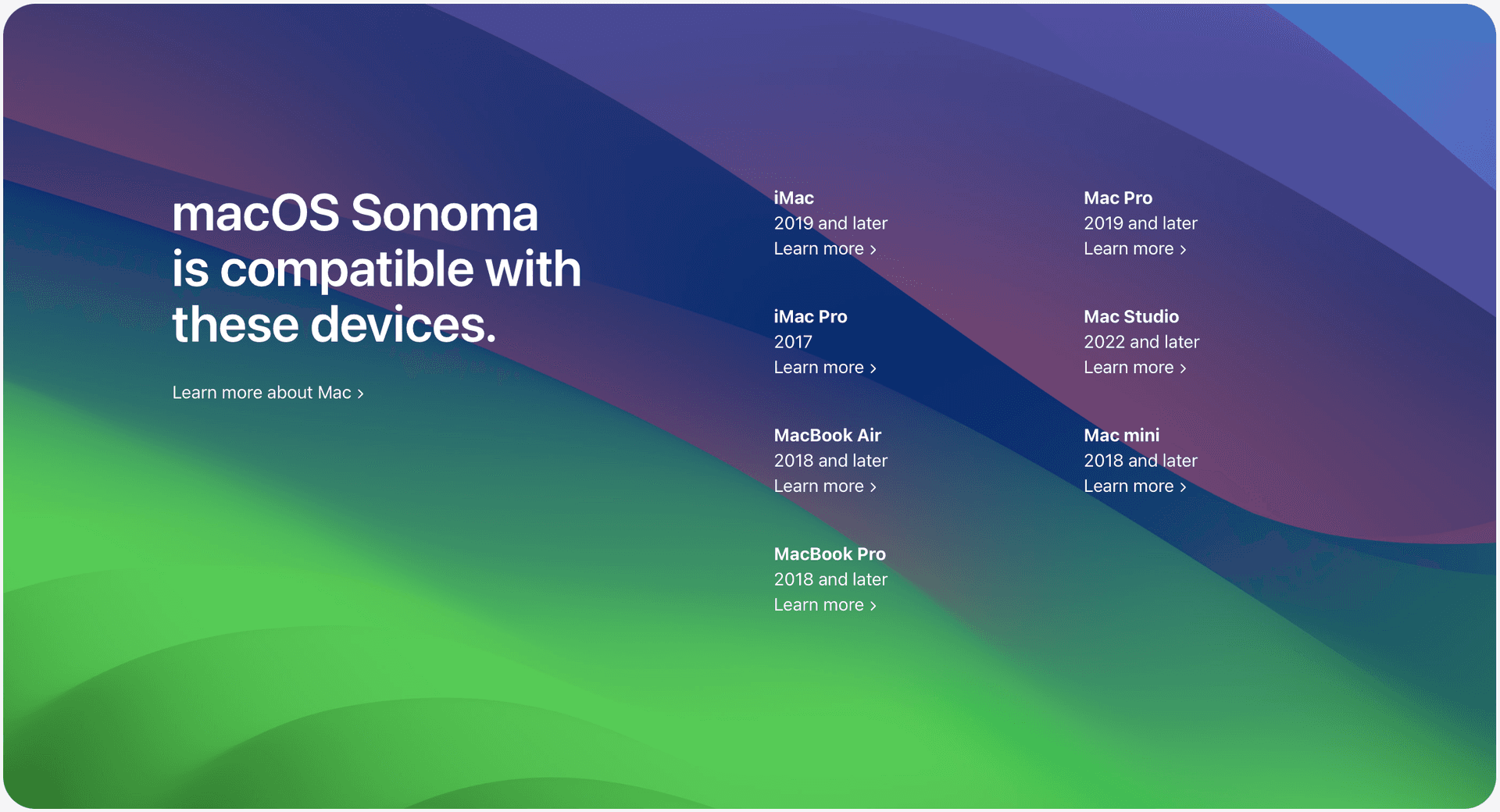 macOS Sonoma is compatible with these devices.

Learn more about Mac ›

iMac
2019 and later
Learn more ›

iMac Pro
2017
Learn more ›

MacBook Air
2018 and later
Learn more ›

MacBook Pro
2018 and later
Learn more ›

Mac Pro
2019 and later
Learn more ›

Mac Studio
2022 and later
Learn more ›

Mac mini
2018 and later
Learn more ›